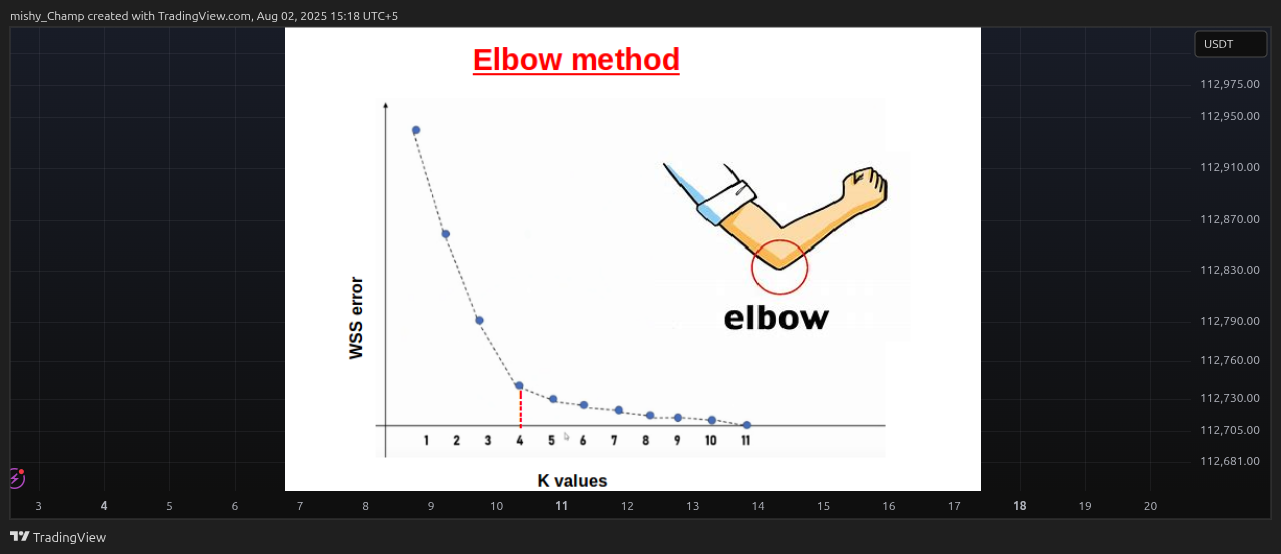 mishy_Champ created with TradingView.com, Aug 02, 2025 15:18 UTC+5

Elbow method

WSS error

elbow

1 2 3 4 5 6 7 8 9 10 11

K values

USDT
112,975.00
112,950.00
112,910.00
112,870.00
112,830.00
112,790.00
112,760.00
112,730.00
112,705.00
112,681.00

3 4 5 6 7 8 9 10 11 12 13 14 15 16 17 18 19 20

TradingView